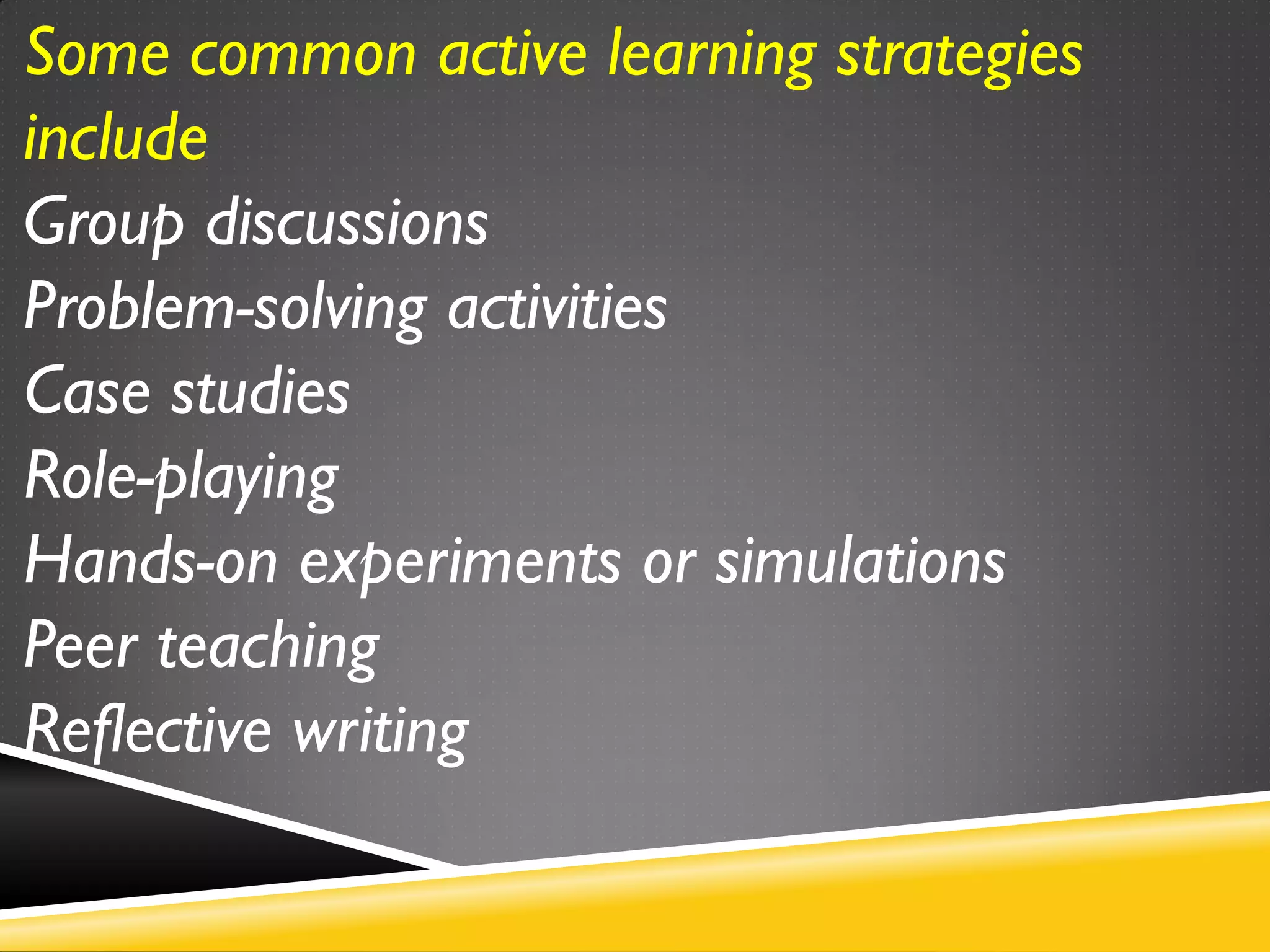 Some common active learning strategies include
Group discussions
Problem-solving activities
Case studies
Role-playing
Hands-on experiments or simulations
Peer teaching
Reflective writing